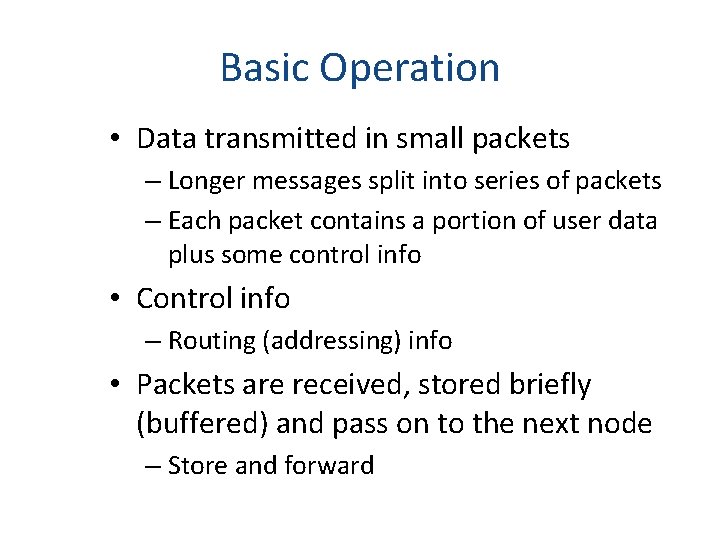 Basic Operation

• Data transmitted in small packets
  – Longer messages split into series of packets
  – Each packet contains a portion of user data plus some control info
• Control info
  – Routing (addressing) info
• Packets are received, stored briefly (buffered) and pass on to the next node
  – Store and forward